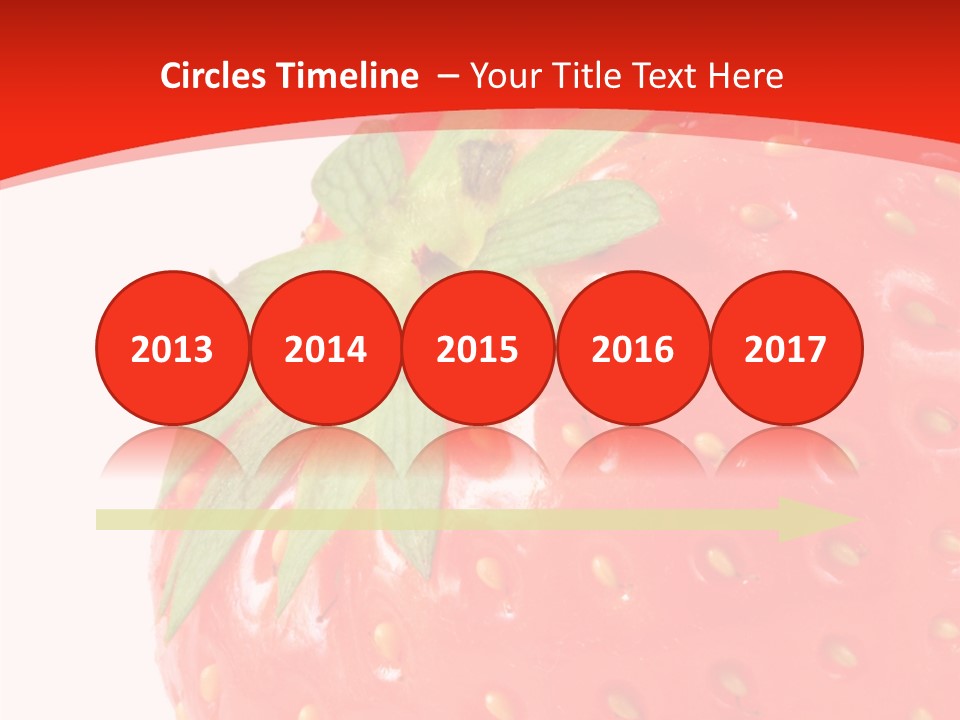 Circles Timeline – Your Title Text Here

2013 2014 2015 2016 2017